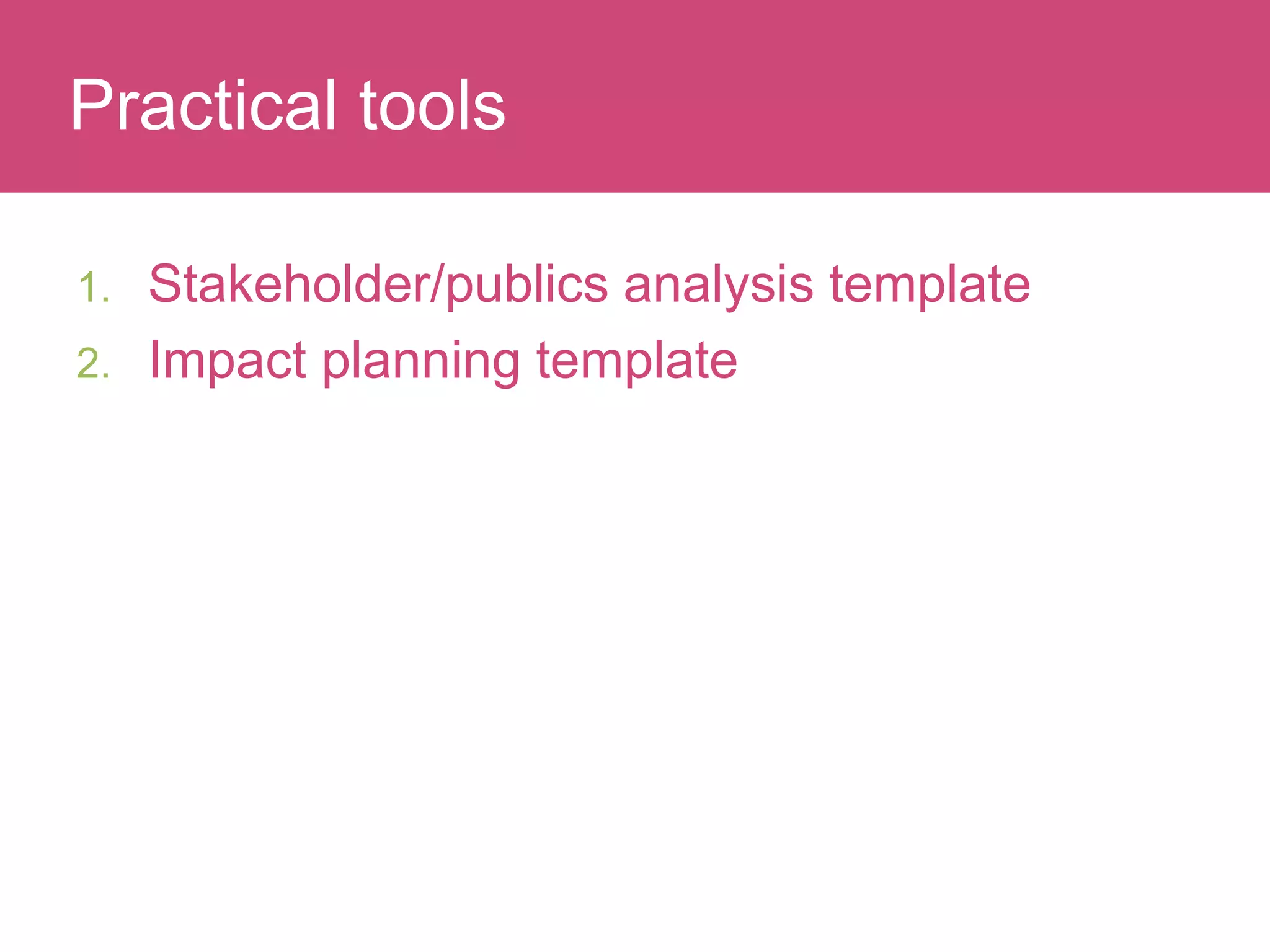 Practical tools

1. Stakeholder/publics analysis template
2. Impact planning template